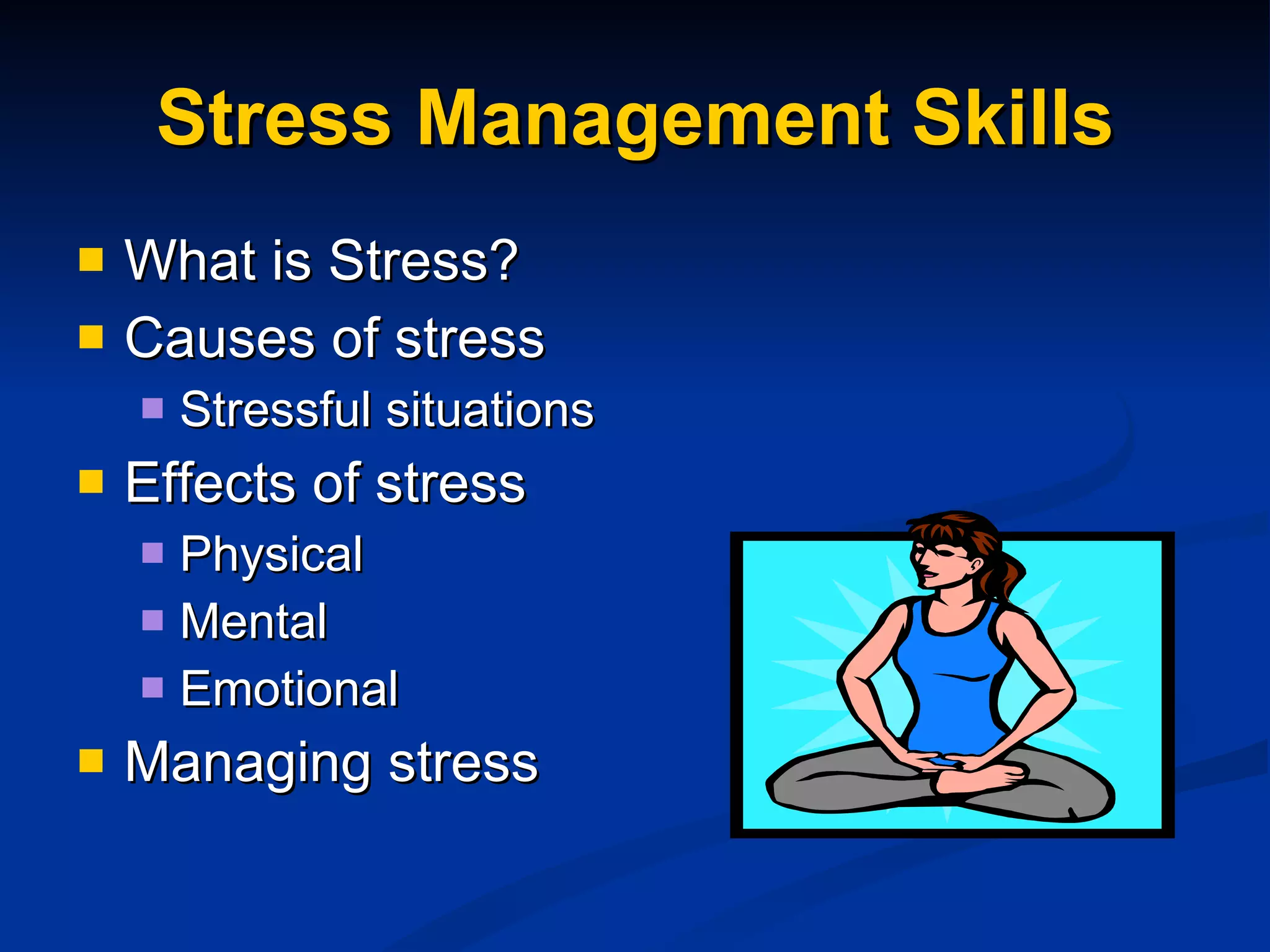 Stress Management Skills

- What is Stress?
- Causes of stress
  - Stressful situations
- Effects of stress
  - Physical
  - Mental
  - Emotional
- Managing stress